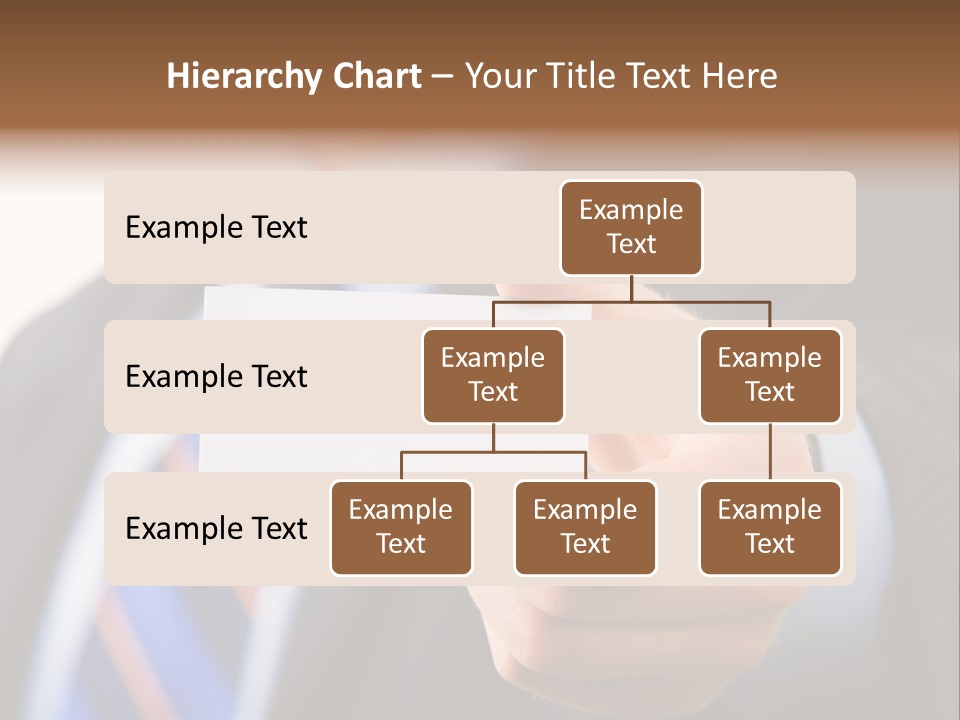 Hierarchy Chart – Your Title Text Here

Example Text

Example Text

Example Text

Example Text

Example Text

Example Text

Example Text

Example Text

Example Text